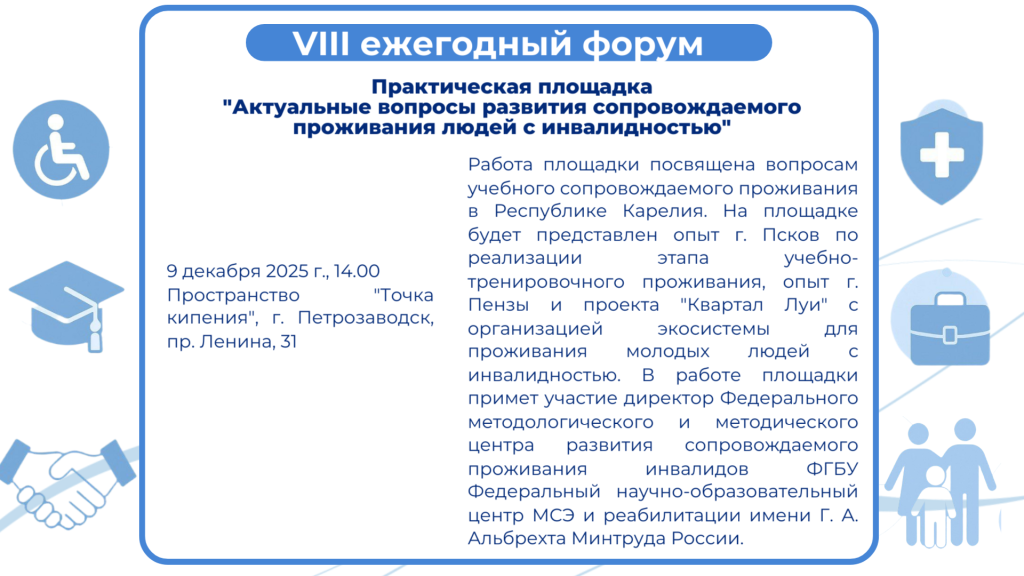 VIII ежегодный форум

Практическая площадка
"Актуальные вопросы развития сопровождаемого проживания людей с инвалидностью"

9 декабря 2025 г., 14.00
Пространство "Точка кипения", г. Петрозаводск, пр. Ленина, 31

Работа площадки посвящена вопросам учебного сопровождаемого проживания в Республике Карелия. На площадке будет представлен опыт г. Псков по реализации этапа учебно-тренировочного проживания, опыт г. Пензы и проекта "Квартал Луи" с организацией экосистемы для проживания молодых людей с инвалидностью. В работе площадки примет участие директор Федерального методологического и методического центра развития сопровождаемого проживания инвалидов ФГБУ Федеральный научно-образовательный центр МСЭ и реабилитации имени Г. А. Альбрехта Минтруда России.